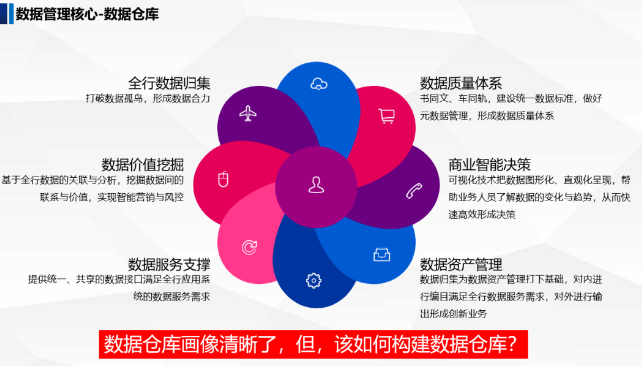 数据管理核心-数据仓库

全行数据归集
打破数据孤岛，形成数据合力

数据价值挖掘
基于全行数据的关联与分析，挖掘数据间的联系与价值，实现智能营销与风控

数据服务支撑
提供统一、共享的数据接口满足全行应用系统的数据服务需求

数据质量体系
书同文、车同轨，建设统一数据标准，做好元数据管理，形成数据质量体系

商业智能决策
可视化技术把数据图形化、直观化呈现，帮助业务人员了解数据的变化与趋势，从而快速高效形成决策

数据资产管理
数据归集为数据资产管理打下基础，对内进行编目满足全行数据服务需求，对外进行输出形成创新业务

数据仓库画像清晰了，但，该如何构建数据仓库？